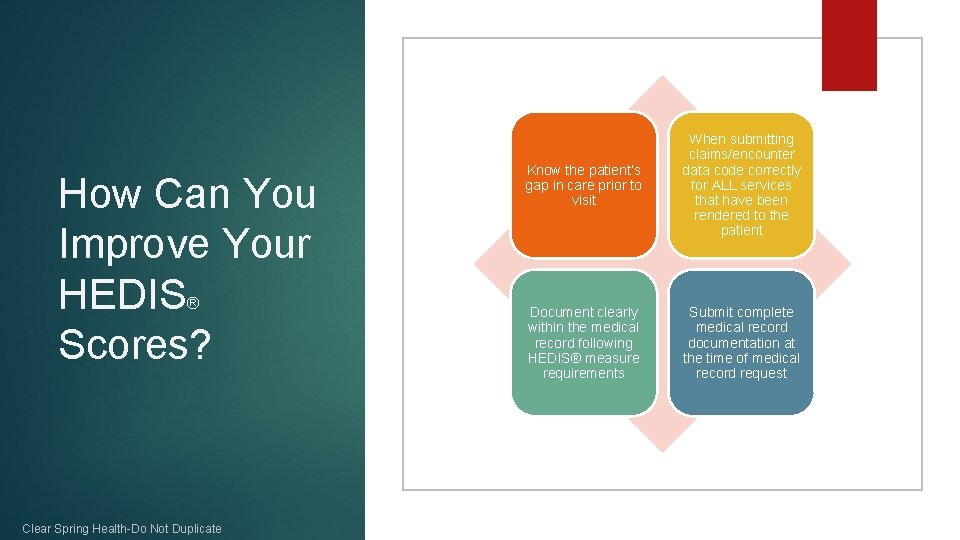 How Can You Improve Your HEDIS® Scores?

Know the patient's gap in care prior to visit

When submitting claims/encounter data code correctly for ALL services that have been rendered to the patient

Document clearly within the medical record following HEDIS® measure requirements

Submit complete medical record documentation at the time of medical record request

Clear Spring Health-Do Not Duplicate